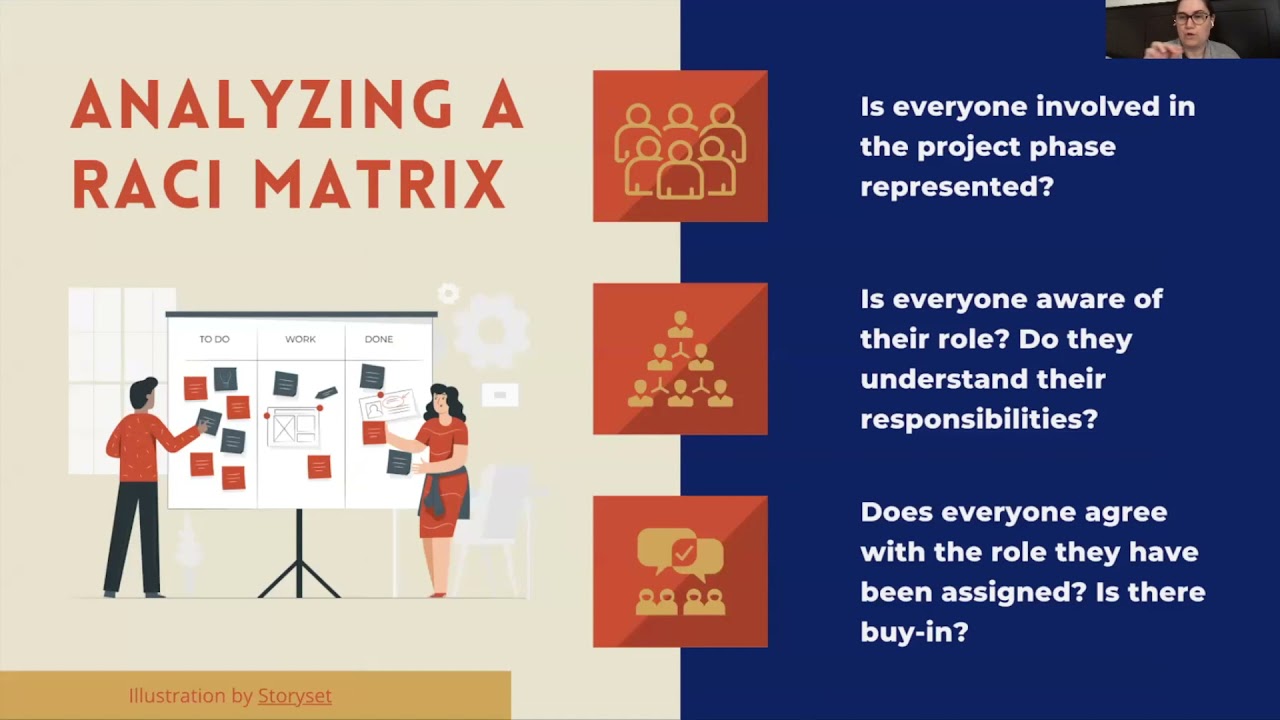 ANALYZING A RACI MATRIX

TO DO
WORK
DONE

Illustration by Storyset

Is everyone involved in the project phase represented?

Is everyone aware of their role? Do they understand their responsibilities?

Does everyone agree with the role they have been assigned? Is there buy-in?